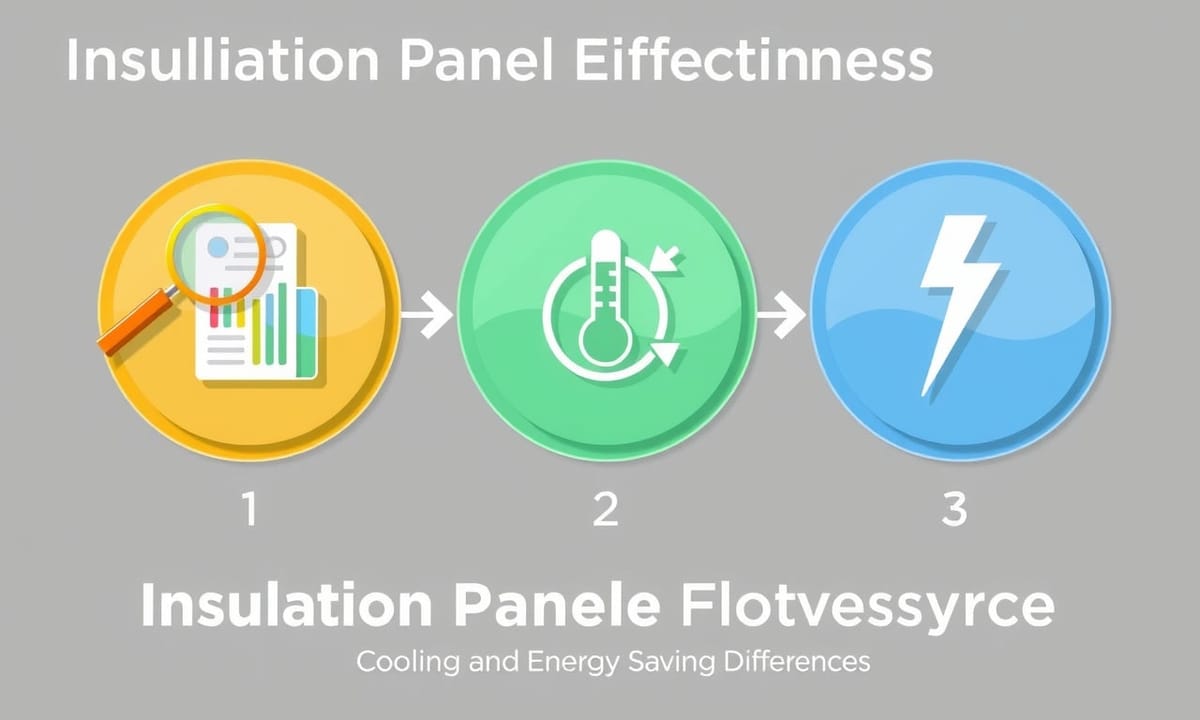 Insulliation Panel Eiffectinness

1

2

3

Insulation Panele Flotvessyrce

Cooling and Energy Saving Differences